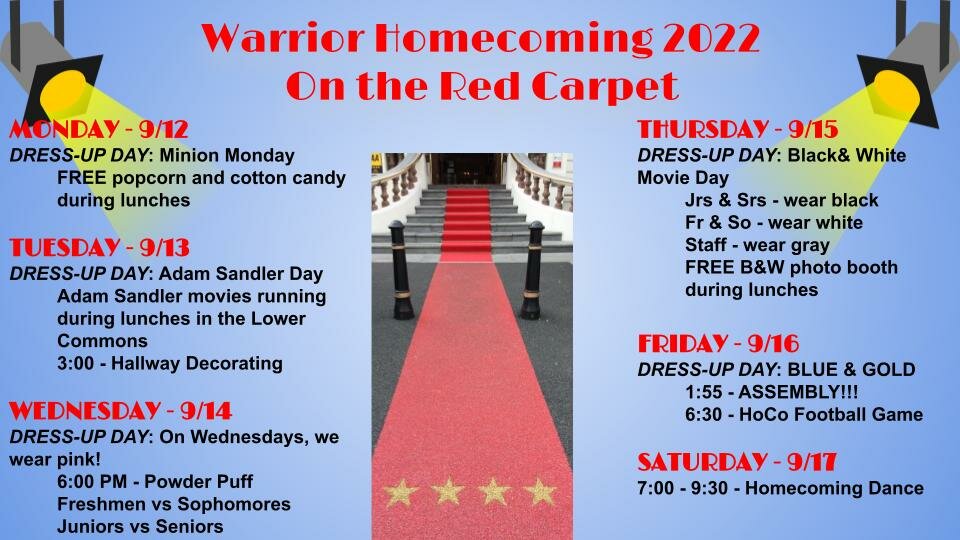 Warrior Homecoming 2022
On the Red Carpet

MONDAY - 9/12
DRESS-UP DAY: Minion Monday
FREE popcorn and cotton candy during lunches

TUESDAY - 9/13
DRESS-UP DAY: Adam Sandler Day
Adam Sandler movies running during lunches in the Lower Commons
3:00 - Hallway Decorating

WEDNESDAY - 9/14
DRESS-UP DAY: On Wednesdays, we wear pink!
6:00 PM - Powder Puff
Freshmen vs Sophomores
Juniors vs Seniors

THURSDAY - 9/15
DRESS-UP DAY: Black& White Movie Day
Jrs & Srs - wear black
Fr & So - wear white
Staff - wear gray
FREE B&W photo booth during lunches

FRIDAY - 9/16
DRESS-UP DAY: BLUE & GOLD
1:55 - ASSEMBLY!!!
6:30 - HoCo Football Game

SATURDAY - 9/17
7:00 - 9:30 - Homecoming Dance